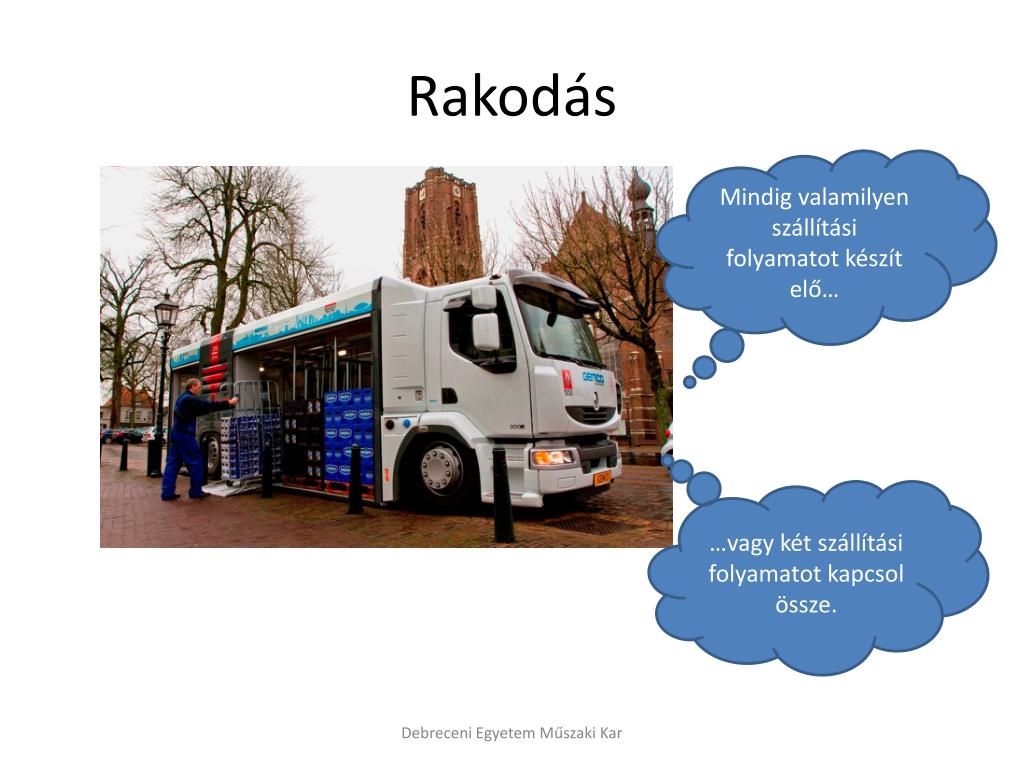 Rakodás

Mindig valamilyen szállítási folyamatot készít elő…

…vagy két szállítási folyamatot kapcsol össze.

Debreceni Egyetem Műszaki Kar